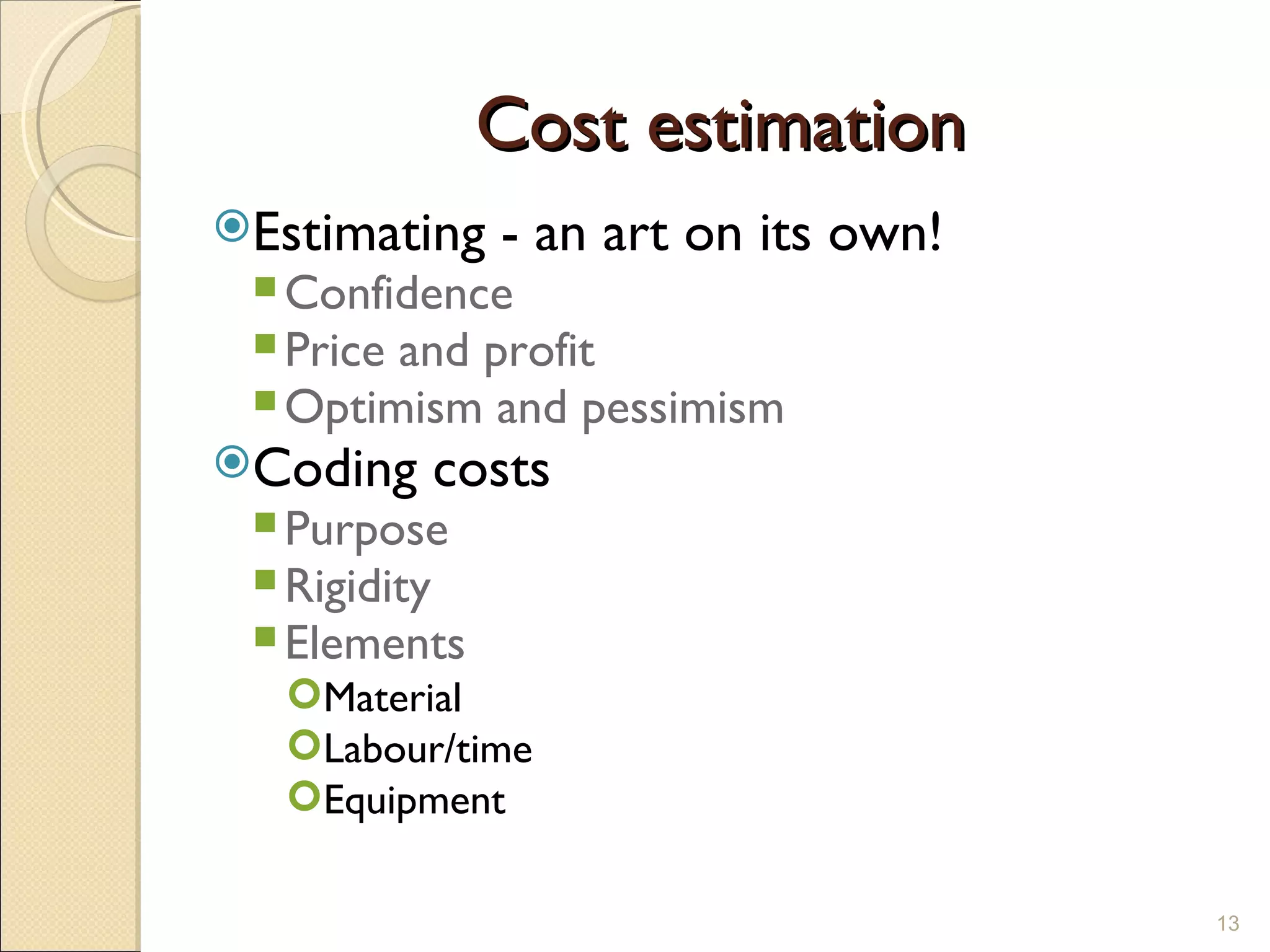 Cost estimation

Estimating - an art on its own!
Confidence
Price and profit
Optimism and pessimism
Coding costs
Purpose
Rigidity
Elements
Material
Labour/time
Equipment

13